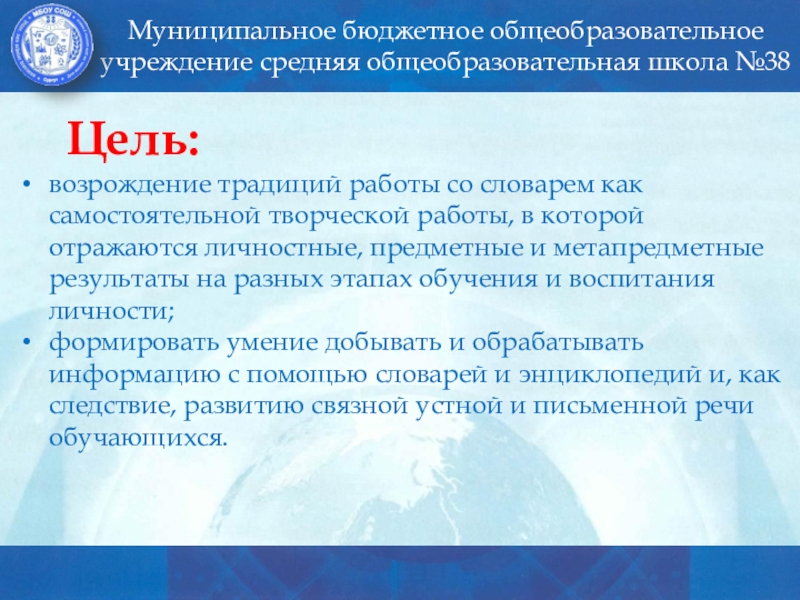 МБОУ СОШ

Муниципальное бюджетное общеобразовательное учреждение средняя общеобразовательная школа №38

Цель:

• возрождение традиций работы со словарем как самостоятельной творческой работы, в которой отражаются личностные, предметные и метапредметные результаты на разных этапах обучения и воспитания личности;
• формировать умение добывать и обрабатывать информацию с помощью словарей и энциклопедий и, как следствие, развитию связной устной и письменной речи обучающихся.